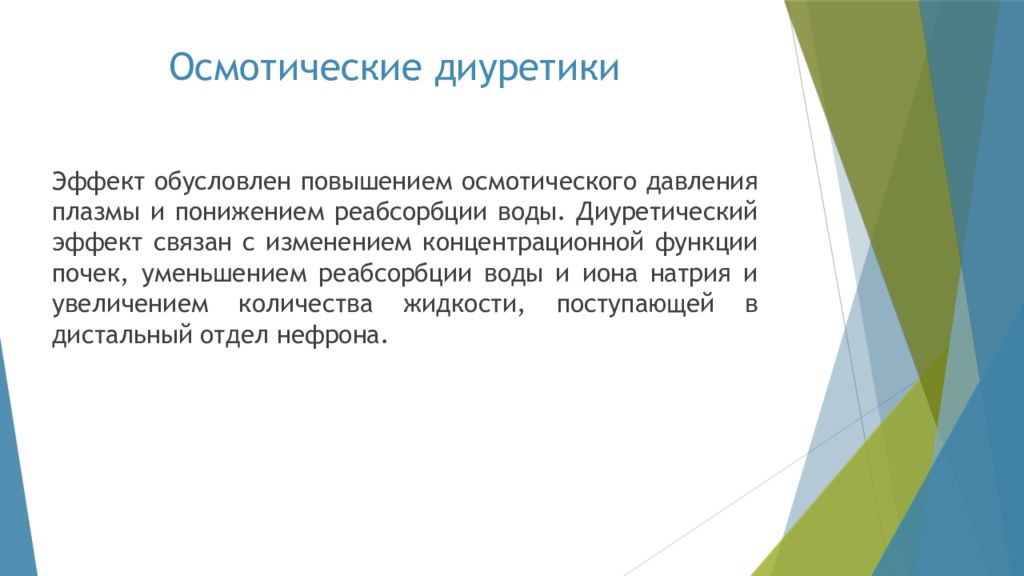 Осмотические диуретики

Эффект обусловлен повышением осмотического давления плазмы и понижением реабсорбции воды. Диуретический эффект связан с изменением концентрационной функции почек, уменьшением реабсорбции воды и иона натрия и увеличением количества жидкости, поступающей в дистальный отдел нефрона.